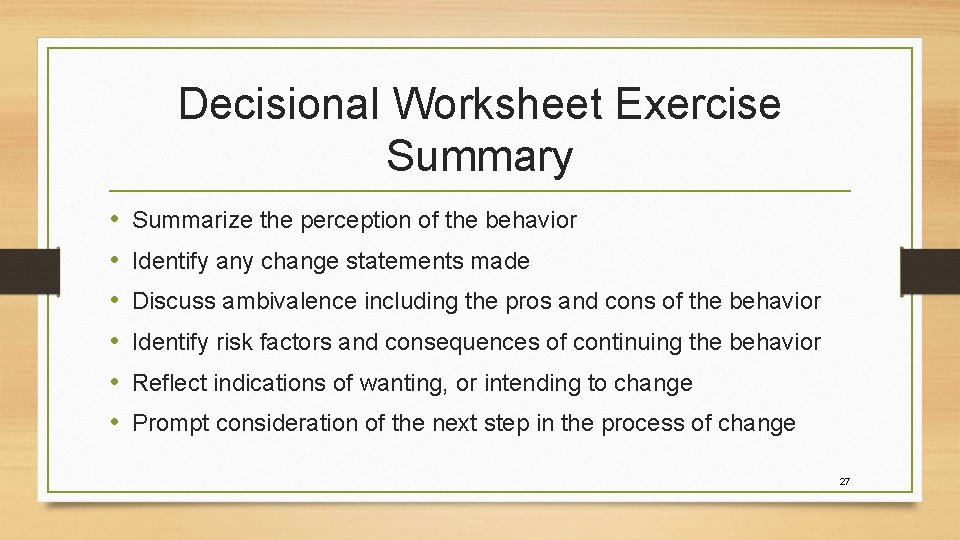 Decisional Worksheet Exercise Summary

• Summarize the perception of the behavior
• Identify any change statements made
• Discuss ambivalence including the pros and cons of the behavior
• Identify risk factors and consequences of continuing the behavior
• Reflect indications of wanting, or intending to change
• Prompt consideration of the next step in the process of change

27